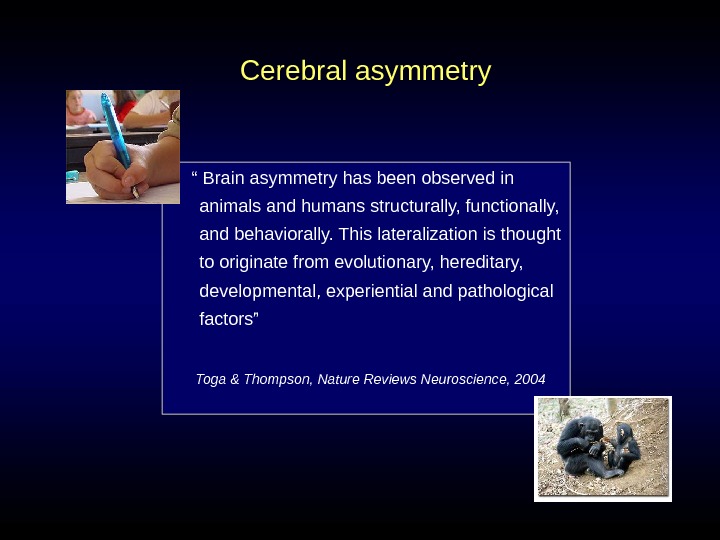 Cerebral asymmetry

“ Brain asymmetry has been observed in animals and humans structurally, functionally, and behaviorally. This lateralization is thought to originate from evolutionary, hereditary, developmental, experiential and pathological factors”

Toga & Thompson, Nature Reviews Neuroscience, 2004